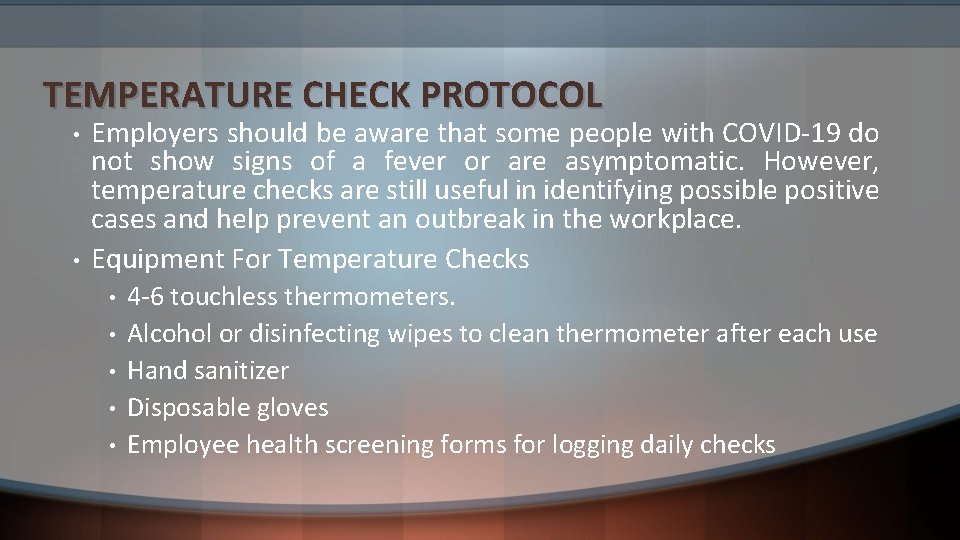 TEMPERATURE CHECK PROTOCOL

• Employers should be aware that some people with COVID-19 do not show signs of a fever or are asymptomatic. However, temperature checks are still useful in identifying possible positive cases and help prevent an outbreak in the workplace.

• Equipment For Temperature Checks
  • 4-6 touchless thermometers.
  • Alcohol or disinfecting wipes to clean thermometer after each use
  • Hand sanitizer
  • Disposable gloves
  • Employee health screening forms for logging daily checks